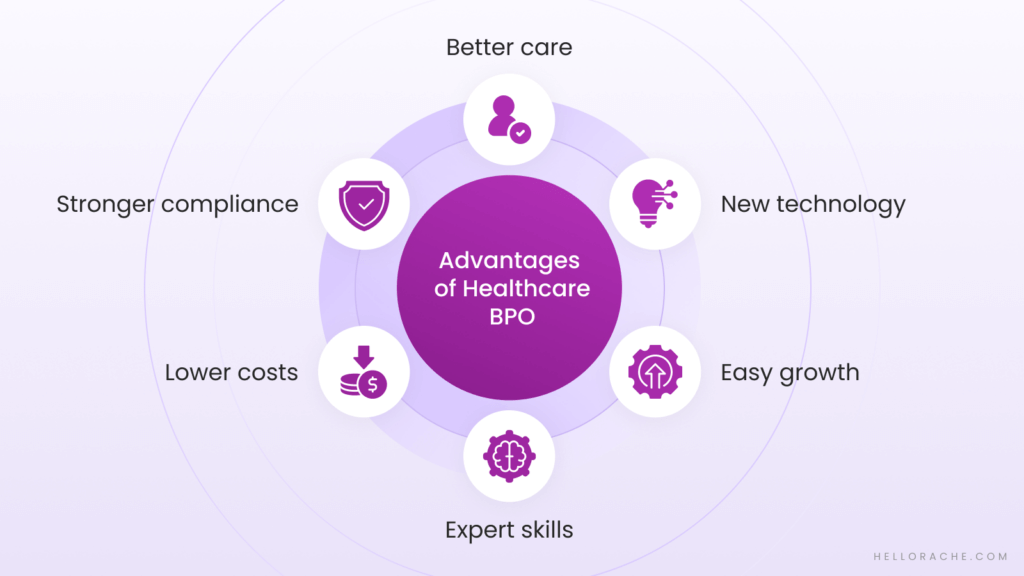 Better care

Stronger compliance

New technology

Advantages of Healthcare BPO

Lower costs

Easy growth

Expert skills

HELLORACHE.COM